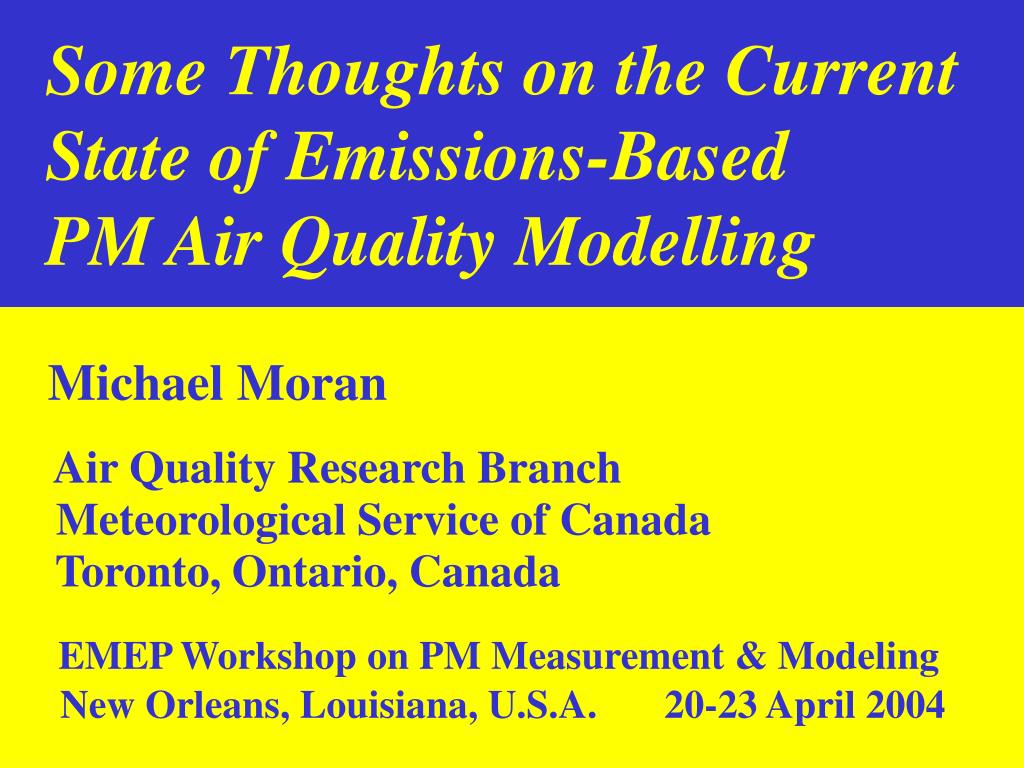 Some Thoughts on the Current State of Emissions-Based PM Air Quality Modelling

Michael Moran

Air Quality Research Branch
Meteorological Service of Canada
Toronto, Ontario, Canada

EMEP Workshop on PM Measurement & Modeling
New Orleans, Louisiana, U.S.A. 20-23 April 2004